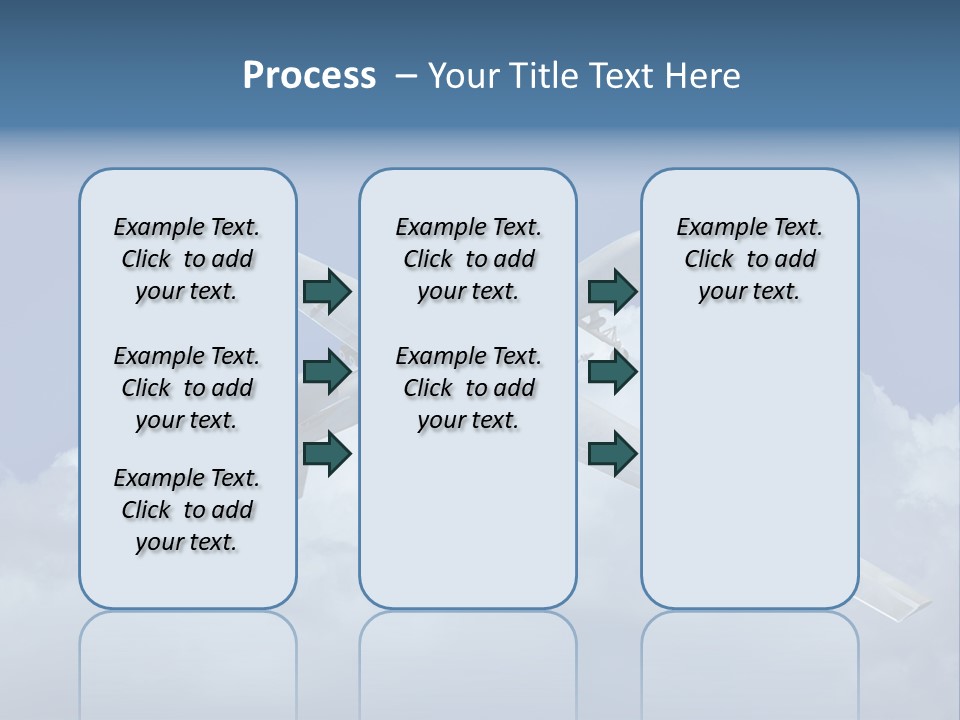 Process – Your Title Text Here

Example Text. Click to add your text.

Example Text. Click to add your text.

Example Text. Click to add your text.

Example Text. Click to add your text.

Example Text. Click to add your text.

Example Text. Click to add your text.